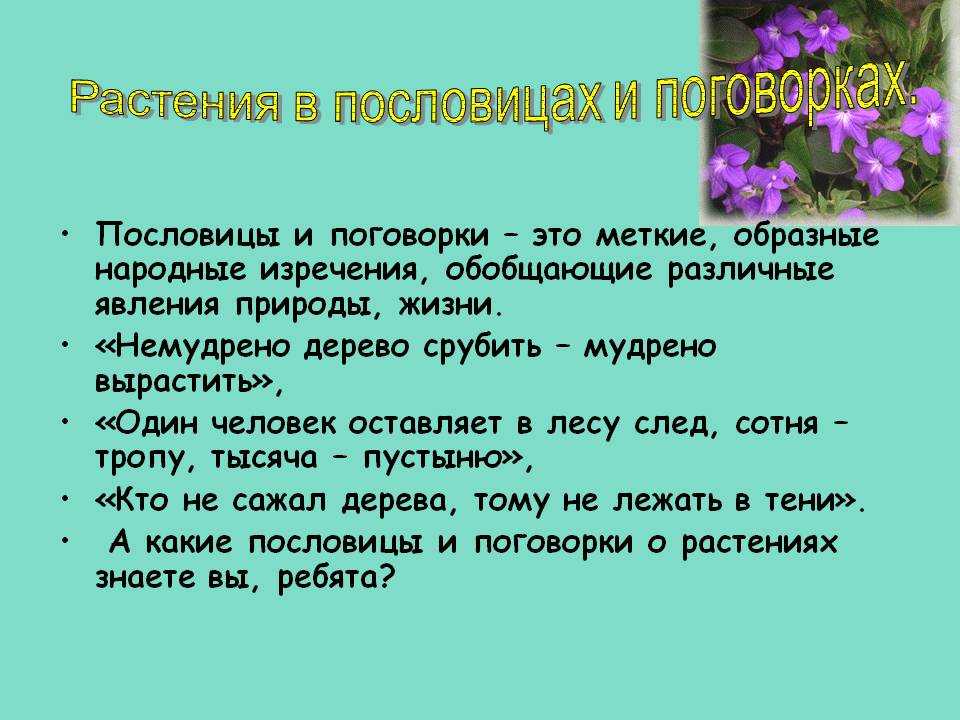 Растения в пословицах и поговорках.

• Пословицы и поговорки – это меткие, образные народные изречения, обобщающие различные явления природы, жизни.
• «Немудрено дерево срубить – мудрено вырастить»,
• «Один человек оставляет в лесу след, сотня – тропу, тысяча – пустыню»,
• «Кто не сажал дерева, тому не лежать в тени».
• А какие пословицы и поговорки о растениях знаете вы, ребята?